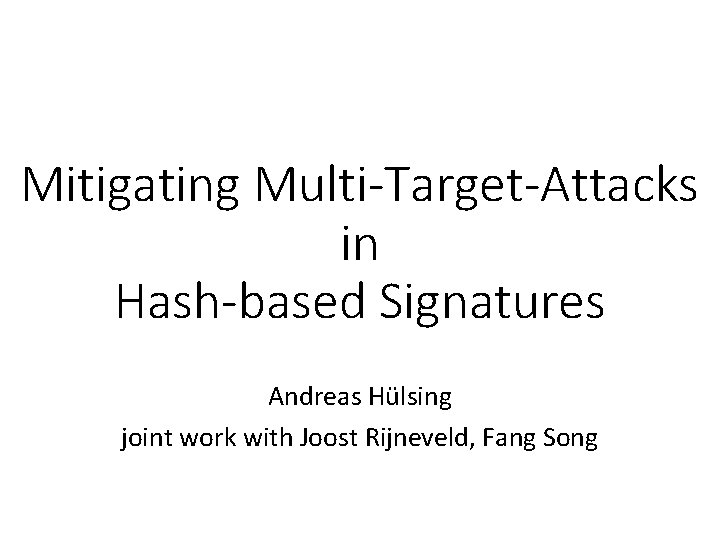 Mitigating Multi-Target-Attacks
in
Hash-based Signatures

Andreas Hülsing
joint work with Joost Rijneveld, Fang Song